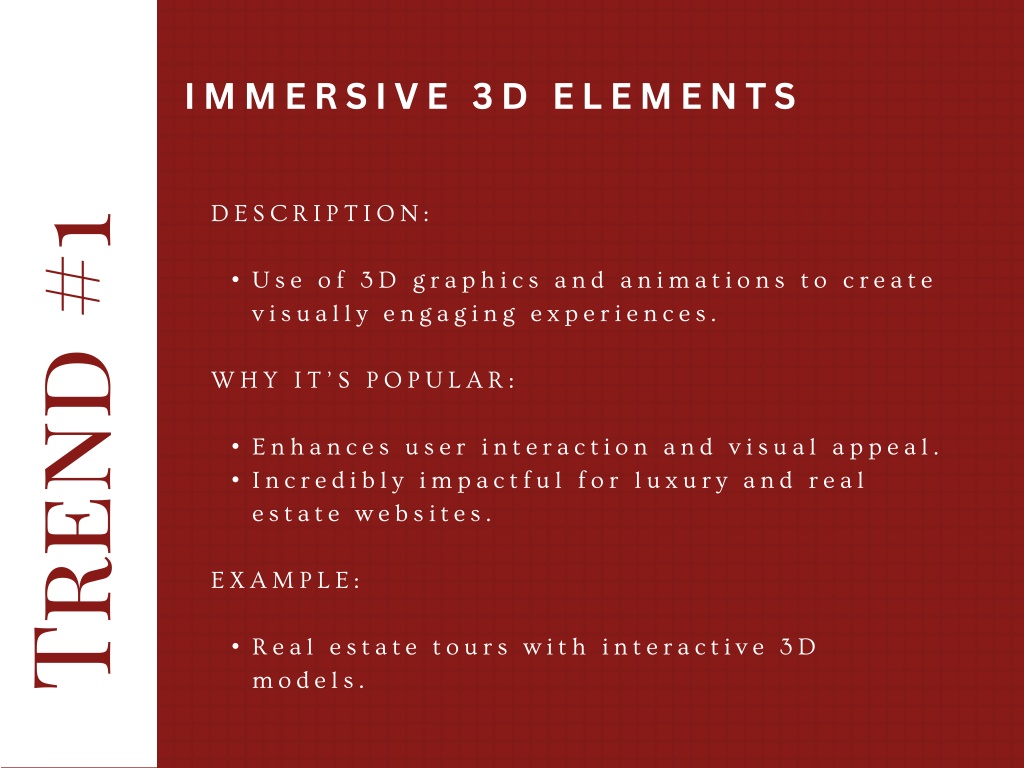 TREND #1

IMMERSIVE 3D ELEMENTS

DESCRIPTION:

• Use of 3D graphics and animations to create visually engaging experiences.

WHY IT'S POPULAR:

• Enhances user interaction and visual appeal.
• Incredibly impactful for luxury and real estate websites.

EXAMPLE:

• Real estate tours with interactive 3D models.